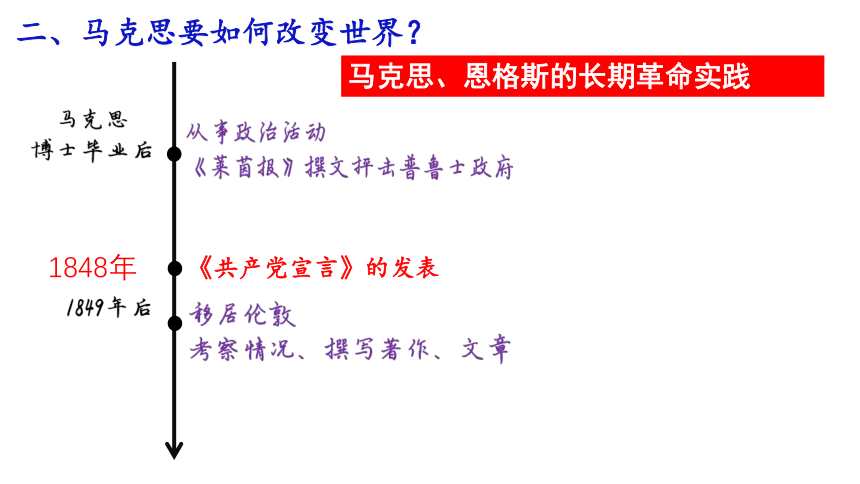 二、马克思要如何改变世界？

马克思、恩格斯的长期革命实践

马克思
博士毕业后

从事政治活动
《莱茵报》撰文抨击普鲁士政府

1848年

《共产党宣言》的发表

1849年后

移居伦敦
考察情况、撰写著作、文章